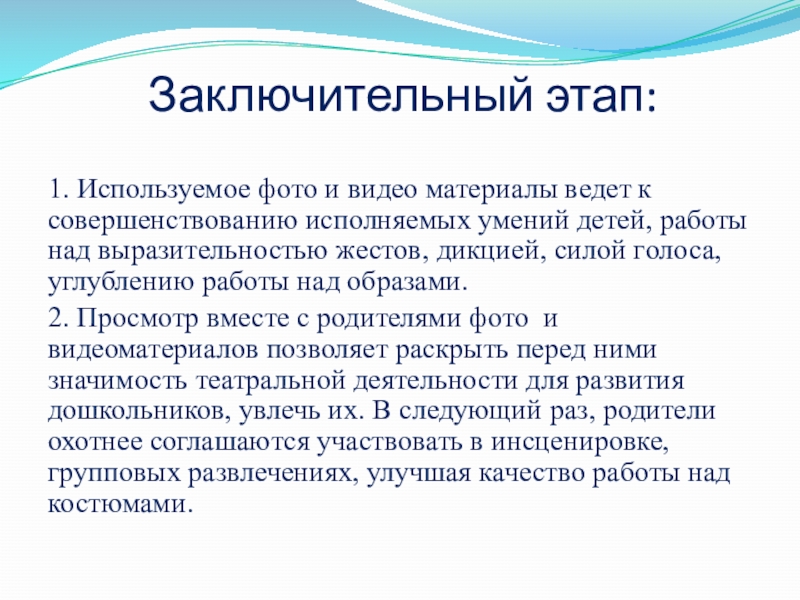 Заключительный этап:

1. Используемое фото и видео материалы ведет к совершенствованию исполняемых умений детей, работы над выразительностью жестов, дикцией, силой голоса, углублению работы над образами.

2. Просмотр вместе с родителями фото и видеоматериалов позволяет раскрыть перед ними значимость театральной деятельности для развития дошкольников, увлечь их. В следующий раз, родители охотнее соглашаются участвовать в инсценировке, групповых развлечениях, улучшая качество работы над костюмами.